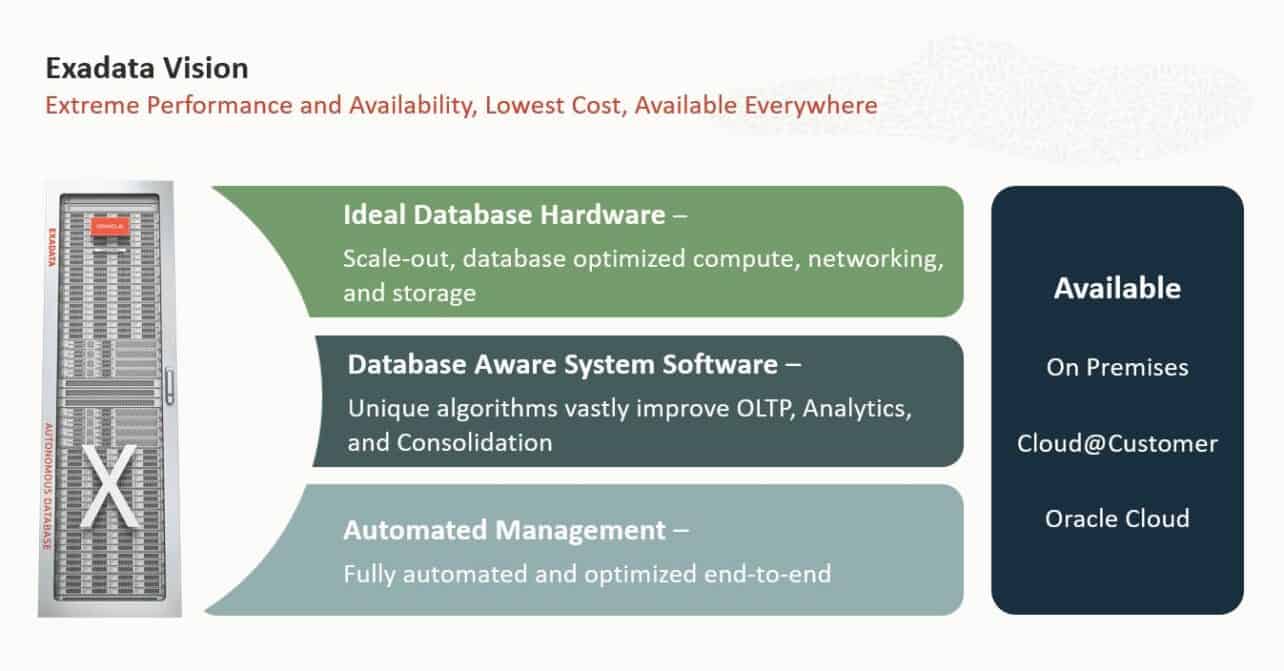 Exadata Vision
Extreme Performance and Availability, Lowest Cost, Available Everywhere

ORACLE
EXADATA
AUTONOMOUS DATABASE
X

Ideal Database Hardware –
Scale-out, database optimized compute, networking, and storage

Database Aware System Software –
Unique algorithms vastly improve OLTP, Analytics, and Consolidation

Automated Management –
Fully automated and optimized end-to-end

Available

On Premises

Cloud@Customer

Oracle Cloud